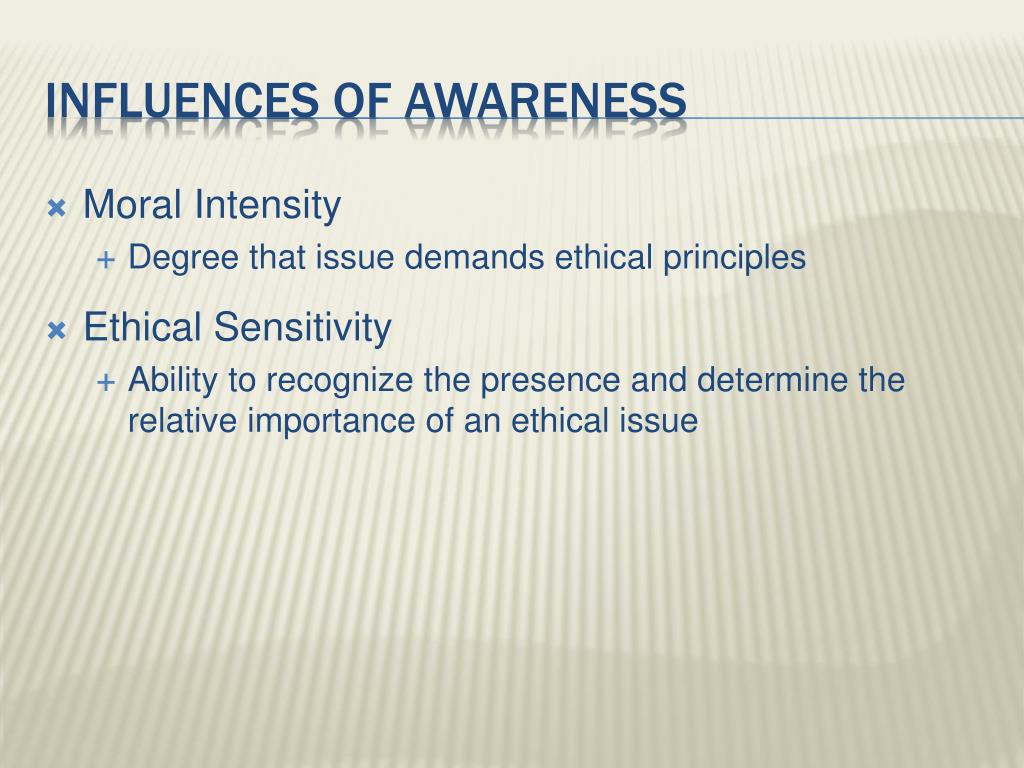 INFLUENCES OF AWARENESS

Moral Intensity

Degree that issue demands ethical principles

Ethical Sensitivity

Ability to recognize the presence and determine the relative importance of an ethical issue